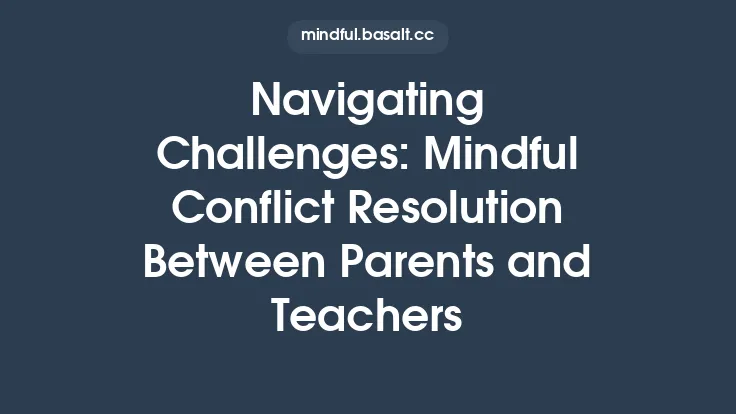 mindful.basalt.cc

Navigating Challenges: Mindful Conflict Resolution Between Parents and Teachers